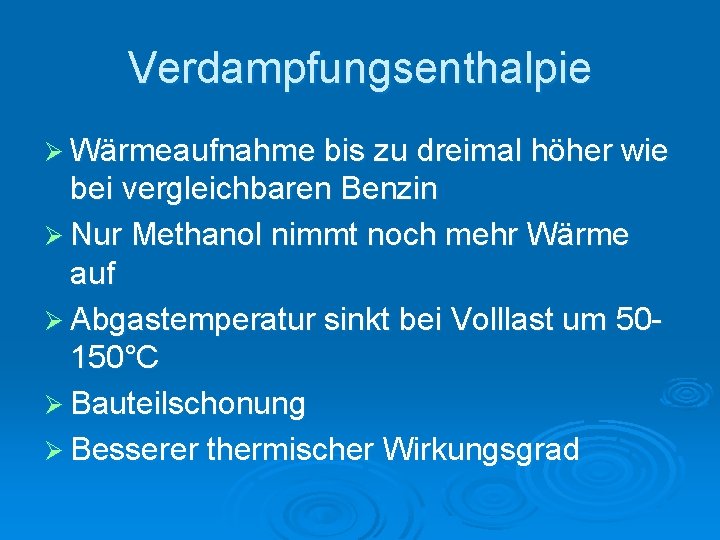 Verdampfungsenthalpie

➢ Wärmeaufnahme bis zu dreimal höher wie bei vergleichbaren Benzin

➢ Nur Methanol nimmt noch mehr Wärme auf

➢ Abgastemperatur sinkt bei Volllast um 50-150°C

➢ Bauteilschonung

➢ Besserer thermischer Wirkungsgrad